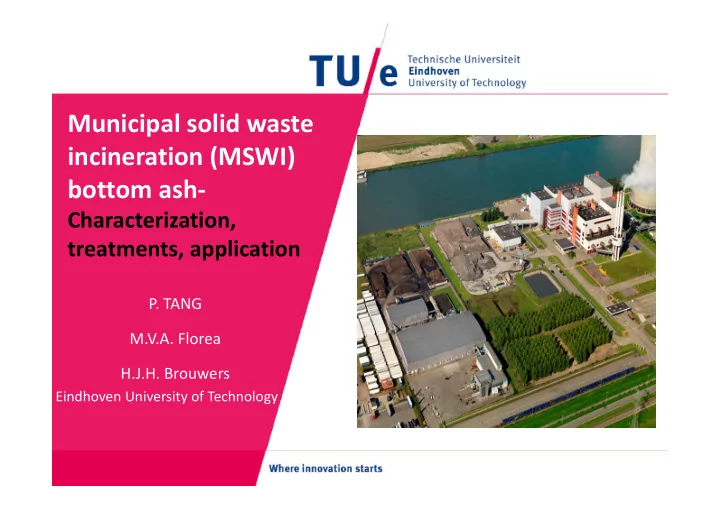 TU/e Technische Universiteit Eindhoven University of Technology

Municipal solid waste incineration (MSWI) bottom ash-
Characterization, treatments, application

P. TANG

M.V.A. Florea

H.J.H. Brouwers

Eindhoven University of Technology

Where innovation starts